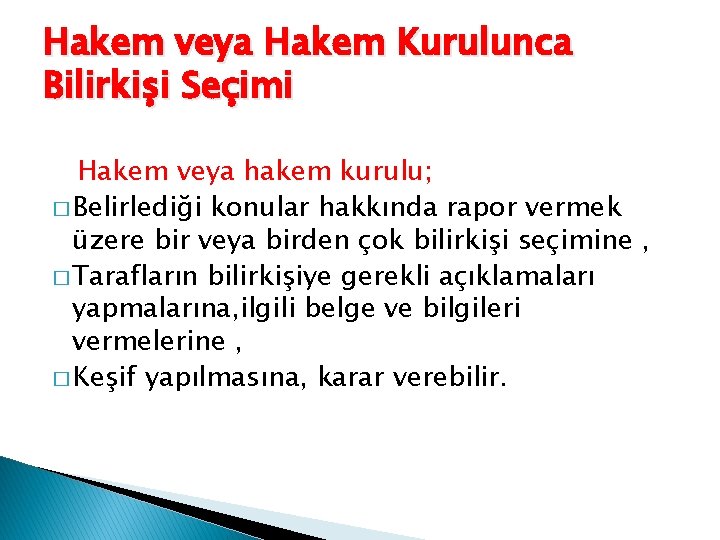 Hakem veya Hakem Kurulunca Bilirkişi Seçimi

Hakem veya hakem kurulu;

□ Belirlediği konular hakkında rapor vermek üzere bir veya birden çok bilirkişi seçimine ,

□ Tarafların bilirkişiye gerekli açıklamaları yapmalarına,ilgili belge ve bilgileri vermelerine ,

□ Keşif yapılmasına, karar verebilir.